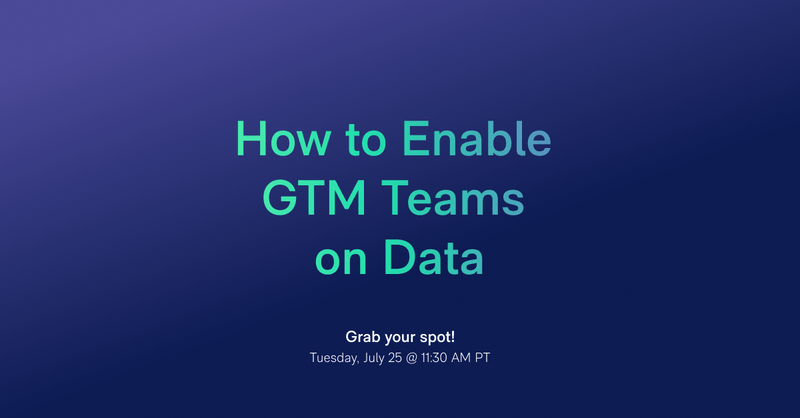 How to Enable GTM Teams on Data

Grab your spot!
Tuesday, July 25 @ 11:30 AM PT